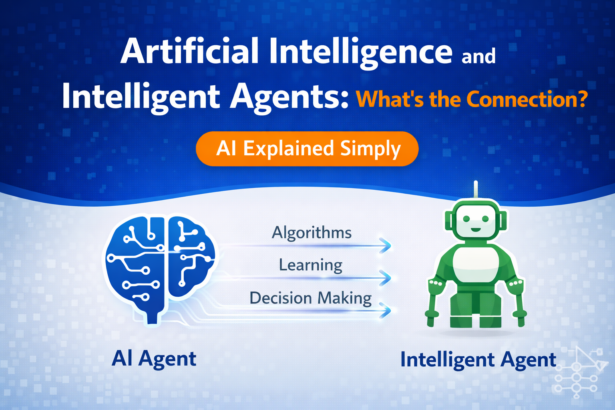 Artificial Intelligence and Intelligent Agents: What's the Connection?

AI Explained Simply

Algorithms
Learning
Decision Making

AI Agent

Intelligent Agent